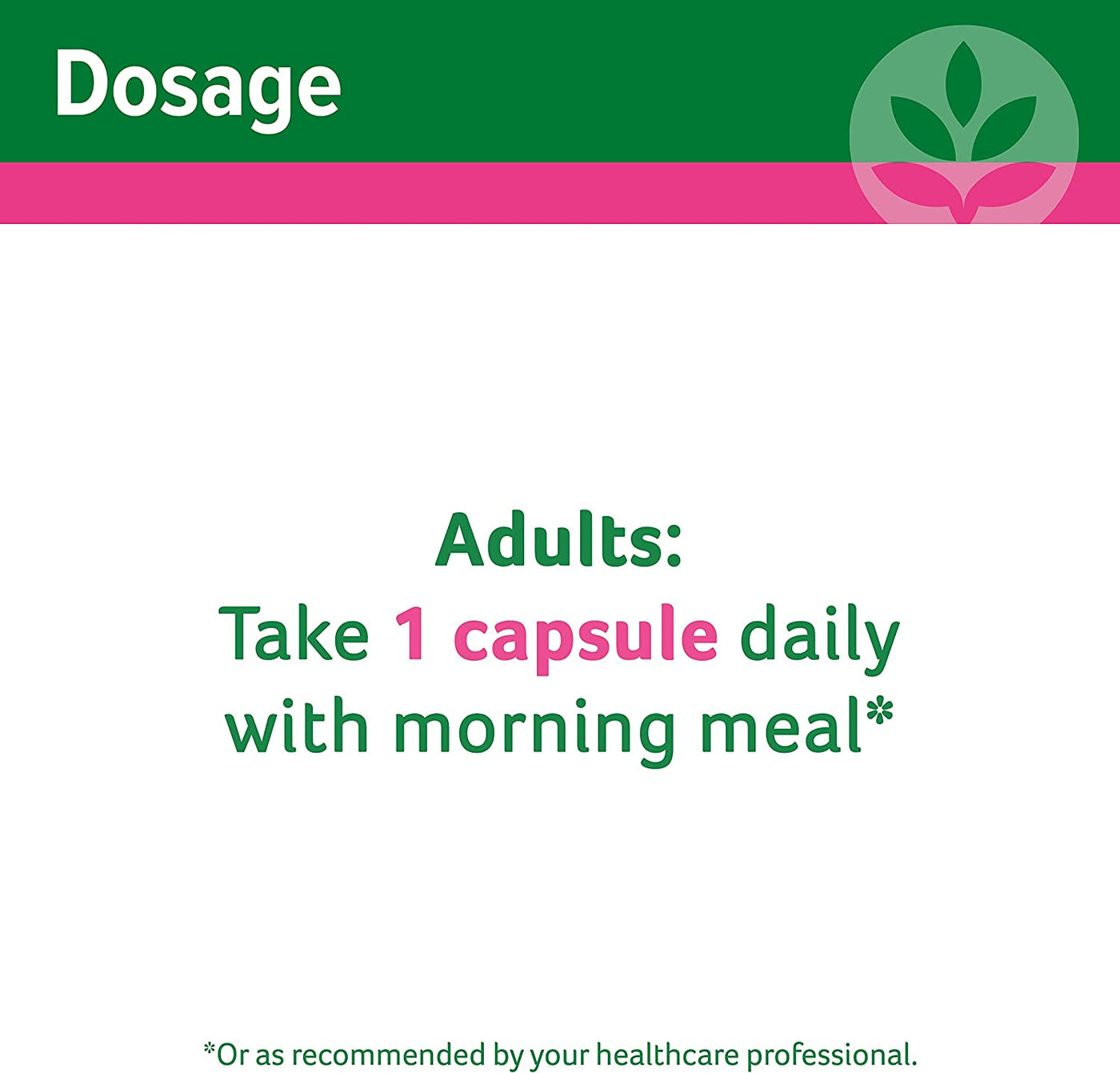 Dosage

Adults:
Take 1 capsule daily with morning meal*

*Or as recommended by your healthcare professional.